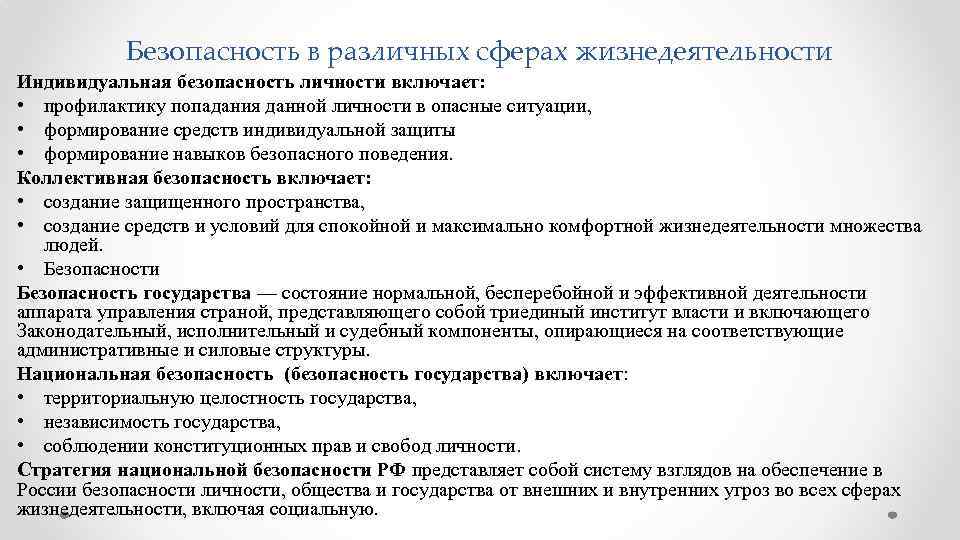 Безопасность в различных сферах жизнедеятельности

Индивидуальная безопасность личности включает:
• профилактику попадания данной личности в опасные ситуации,
• формирование средств индивидуальной защиты
• формирование навыков безопасного поведения.

Коллективная безопасность включает:
• создание защищенного пространства,
• создание средств и условий для спокойной и максимально комфортной жизнедеятельности множества людей.
• Безопасности

Безопасность государства — состояние нормальной, бесперебойной и эффективной деятельности аппарата управления страной, представляющего собой триединый институт власти и включающего Законодательный, исполнительный и судебный компоненты, опирающиеся на соответствующие административные и силовые структуры.

Национальная безопасность (безопасность государства) включает:
• территориальную целостность государства,
• независимость государства,
• соблюдении конституционных прав и свобод личности.

Стратегия национальной безопасности РФ представляет собой систему взглядов на обеспечение в России безопасности личности, общества и государства от внешних и внутренних угроз во всех сферах жизнедеятельности, включая социальную.